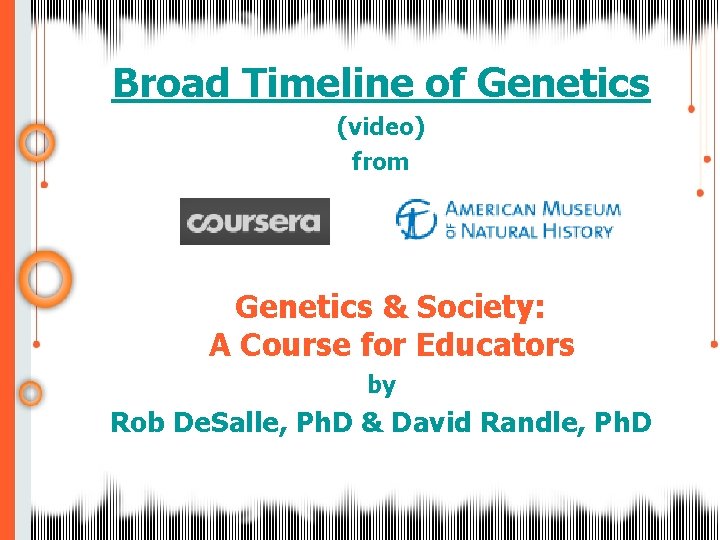 Broad Timeline of Genetics

(video)

from

coursera

AMERICAN MUSEUM OF NATURAL HISTORY

Genetics & Society: A Course for Educators

by

Rob DeSalle, PhD & David Randle, PhD